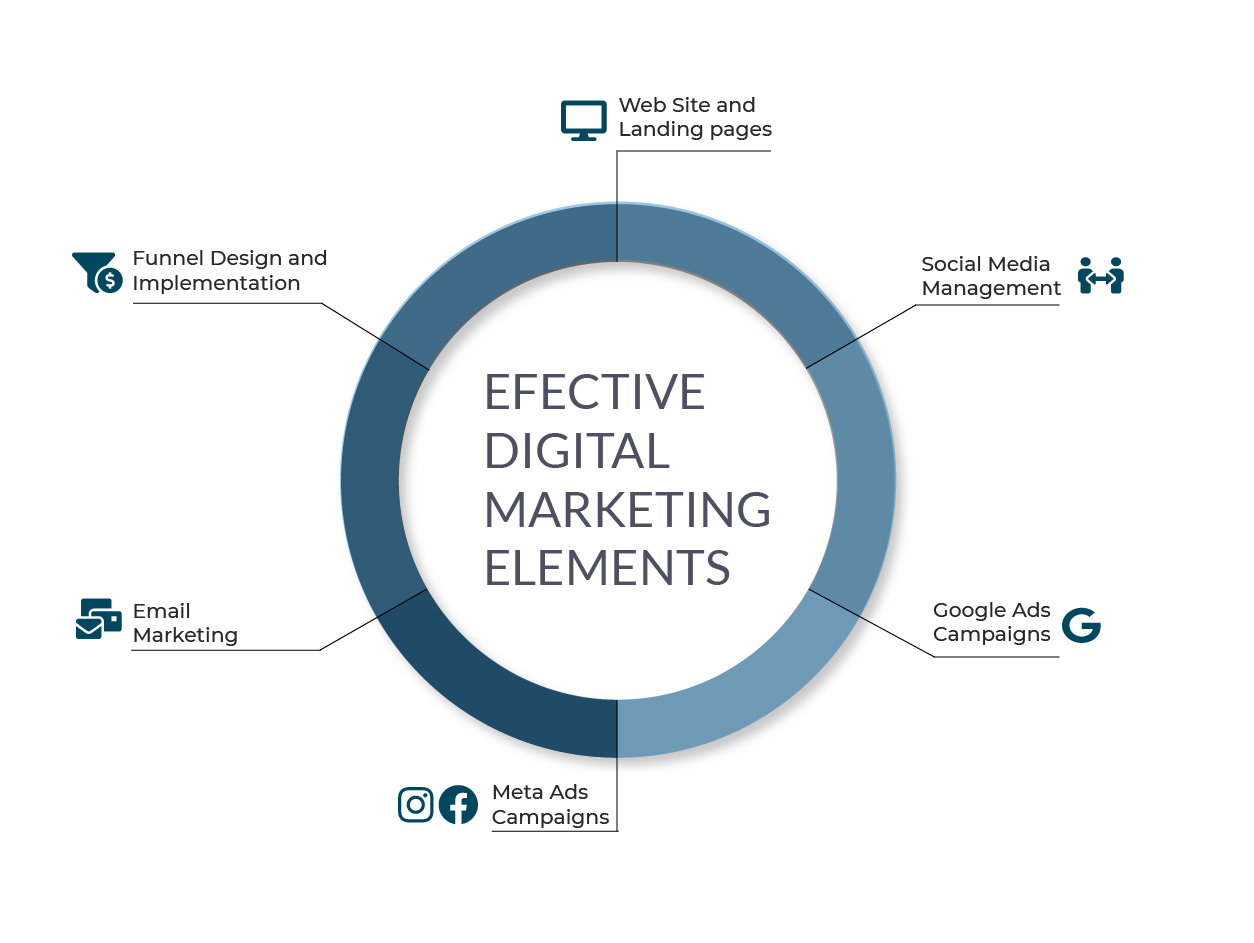 Web Site and Landing pages

Funnel Design and Implementation

Social Media Management

EFECTIVE DIGITAL MARKETING ELEMENTS

Email Marketing

Google Ads Campaigns

Meta Ads Campaigns